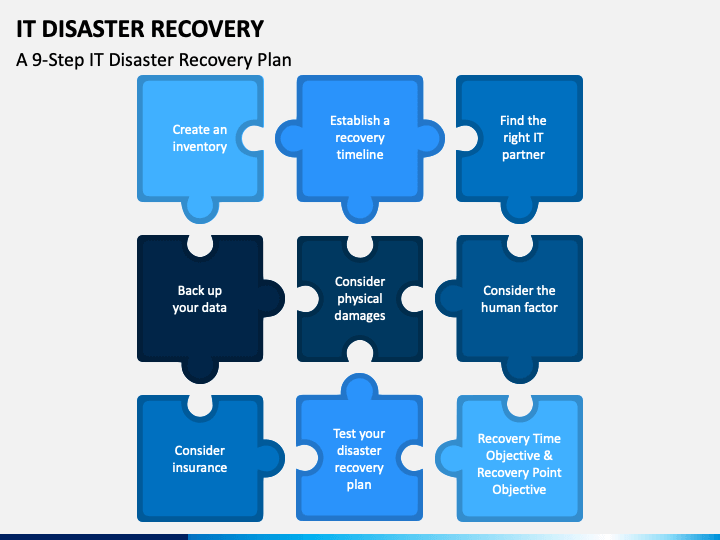 IT DISASTER RECOVERY

A 9-Step IT Disaster Recovery Plan

Create an inventory

Establish a recovery timeline

Find the right IT partner

Back up your data

Consider physical damages

Consider the human factor

Consider insurance

Test your disaster recovery plan

Recovery Time Objective & Recovery Point Objective